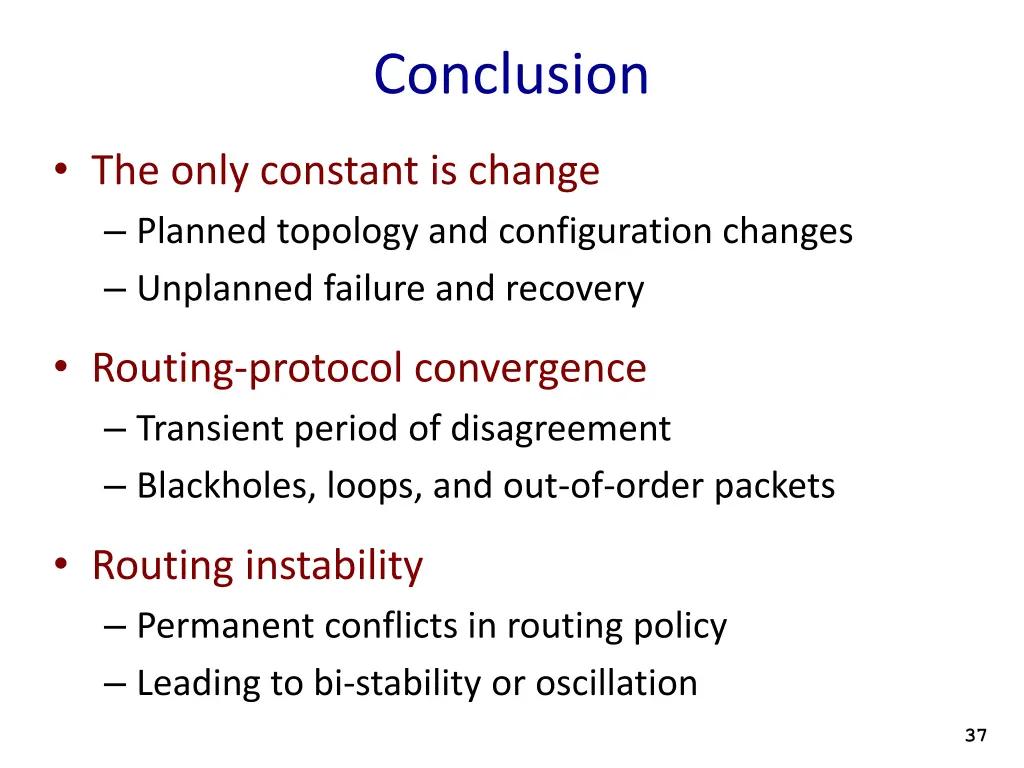 Conclusion

• The only constant is change
– Planned topology and configuration changes
– Unplanned failure and recovery

• Routing-protocol convergence
– Transient period of disagreement
– Blackholes, loops, and out-of-order packets

• Routing instability
– Permanent conflicts in routing policy
– Leading to bi-stability or oscillation

37